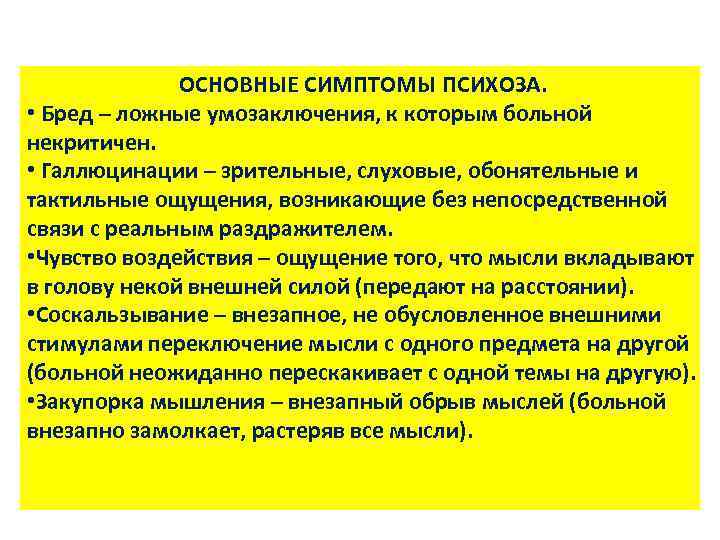 ОСНОВНЫЕ СИМПТОМЫ ПСИХОЗА.

• Бред – ложные умозаключения, к которым больной некритичен.

• Галлюцинации – зрительные, слуховые, обонятельные и тактильные ощущения, возникающие без непосредственной связи с реальным раздражителем.

•Чувство воздействия – ощущение того, что мысли вкладывают в голову некой внешней силой (передают на расстоянии).

•Соскальзывание – внезапное, не обусловленное внешними стимулами переключение мысли с одного предмета на другой (больной неожиданно перескакивает с одной темы на другую).

•Закупорка мышления – внезапный обрыв мыслей (больной внезапно замолкает, растеряв все мысли).